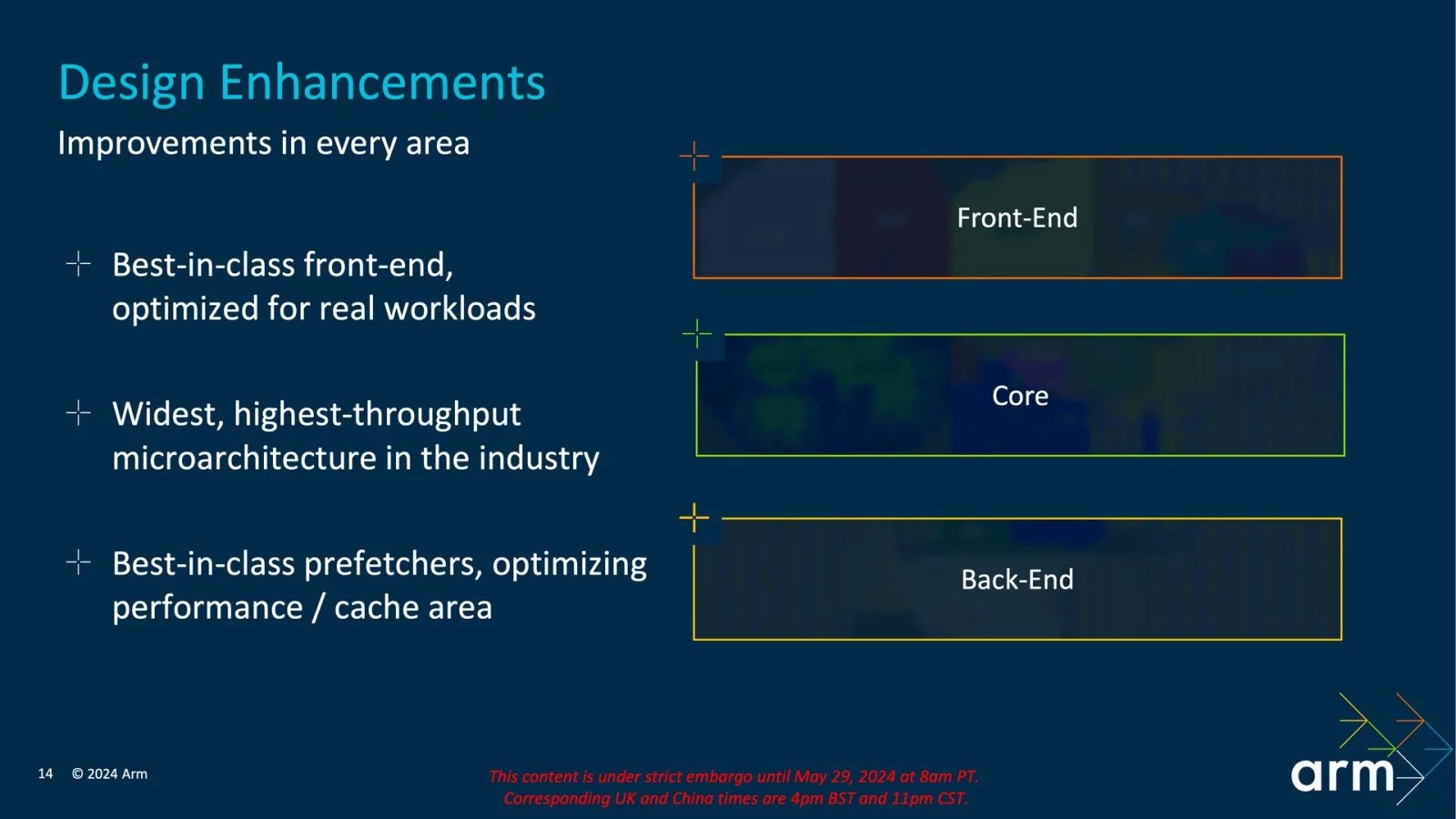 Design Enhancements

Improvements in every area

Best-in-class front-end, optimized for real workloads

Widest, highest-throughput microarchitecture in the industry

Best-in-class prefetchers, optimizing performance / cache area

Front-End

Core

Back-End

14 © 2024 Arm

This content is under strict embargo until May 29, 2024 at 8am PT. Corresponding UK and China times are 4pm BST and 11pm CST.

arm